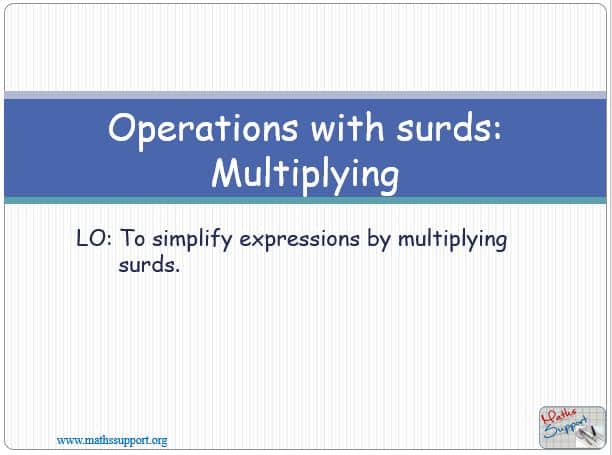 Operations with surds: Multiplying

LO: To simplify expressions by multiplying surds.

www.mathssupport.org

Maths Support